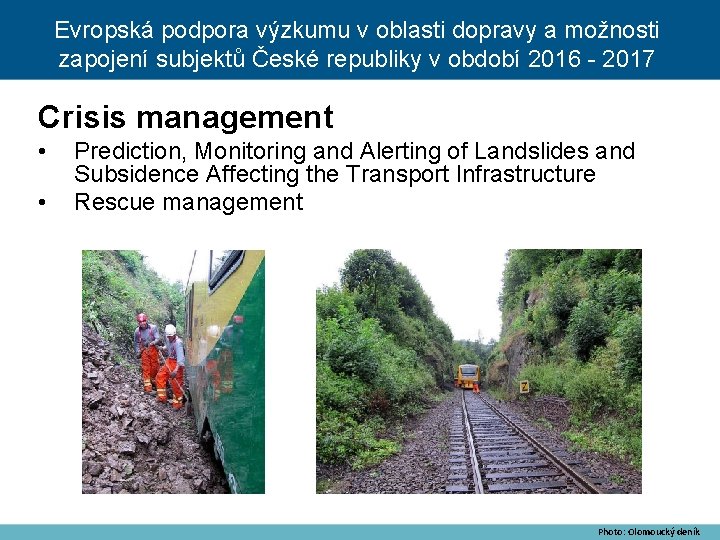 Evropská podpora výzkumu v oblasti dopravy a možnosti zapojení subjektů České republiky v období 2016 - 2017

Crisis management

• Prediction, Monitoring and Alerting of Landslides and Subsidence Affecting the Transport Infrastructure
• Rescue management

Z

Photo: Olomoucký deník